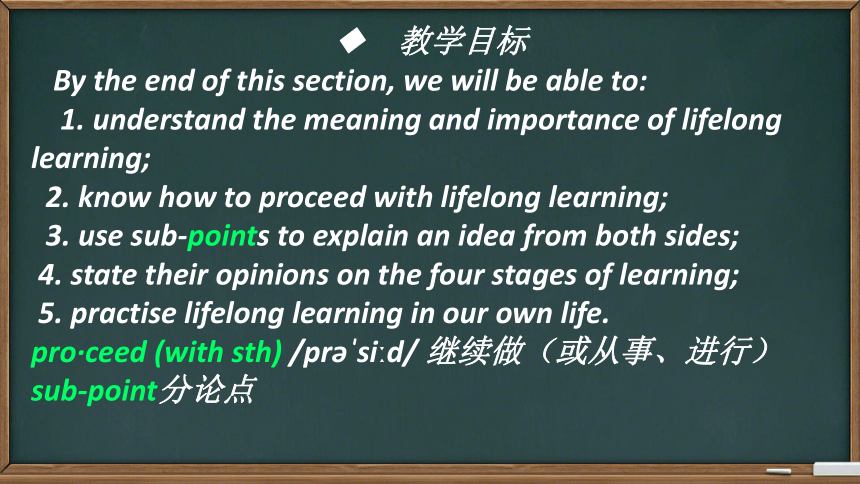 ◆ 教学目标
By the end of this section, we will be able to:
1. understand the meaning and importance of lifelong learning;
2. know how to proceed with lifelong learning;
3. use sub-points to explain an idea from both sides;
4. state their opinions on the four stages of learning;
5. practise lifelong learning in our own life.
pro·ceed (with sth) /prəˈsiːd/ 继续做（或从事、进行）
sub-point分论点